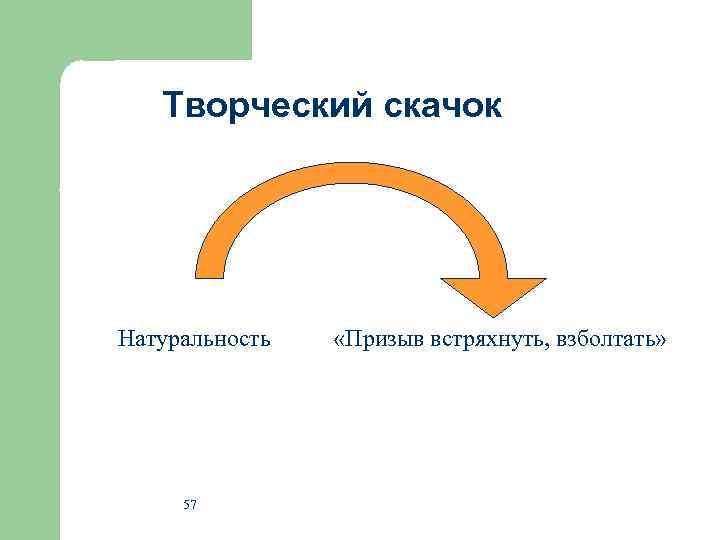 Творческий скачок

Натуральность «Призыв встряхнуть, взболтать»

57